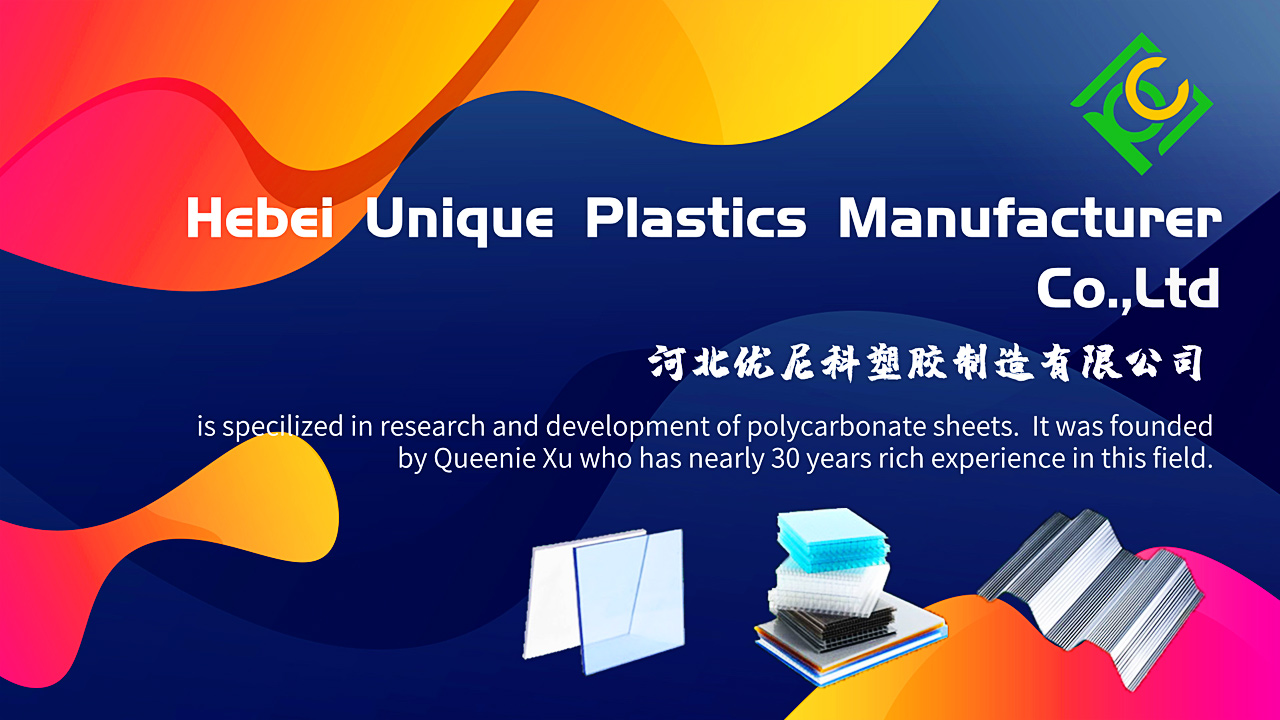 Hebei Unique Plastics Manufacturer Co.,Ltd

河北优尼科塑胶制造有限公司

is specilized in research and development of polycarbonate sheets. It was founded by Queenie Xu who has nearly 30 years rich experience in this field.